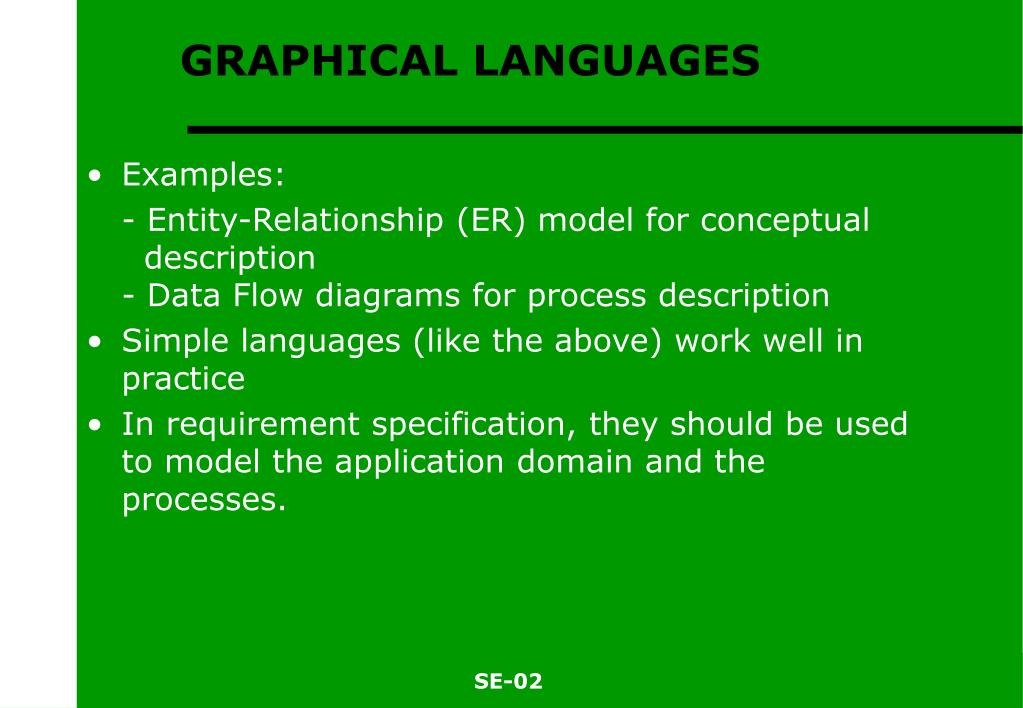 GRAPHICAL LANGUAGES

• Examples:
- Entity-Relationship (ER) model for conceptual description
- Data Flow diagrams for process description
• Simple languages (like the above) work well in practice
• In requirement specification, they should be used to model the application domain and the processes.

SE-02